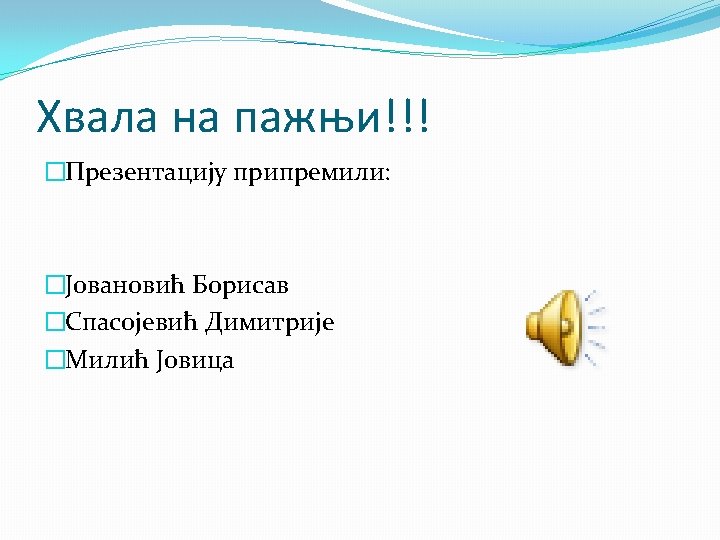 Хвала на пажњи!!!

Презентацију припремили:

Јовановић Борисав

Спасојевић Димитрије

Милић Јовица